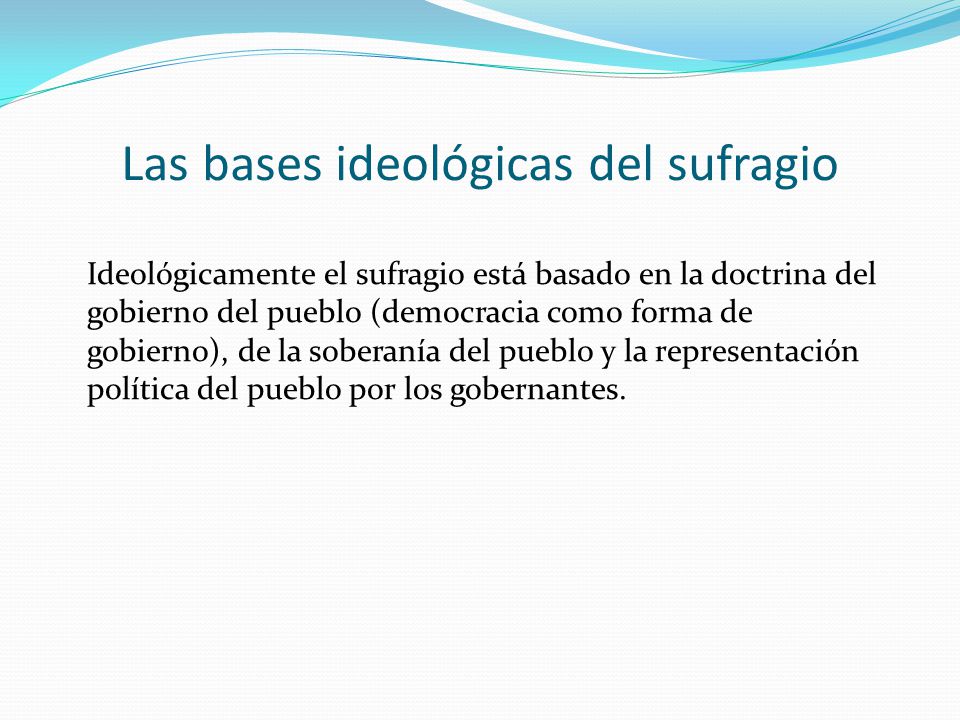 Las bases ideológicas del sufragio

Ideológicamente el sufragio está basado en la doctrina del gobierno del pueblo (democracia como forma de gobierno), de la soberanía del pueblo y la representación política del pueblo por los gobernantes.